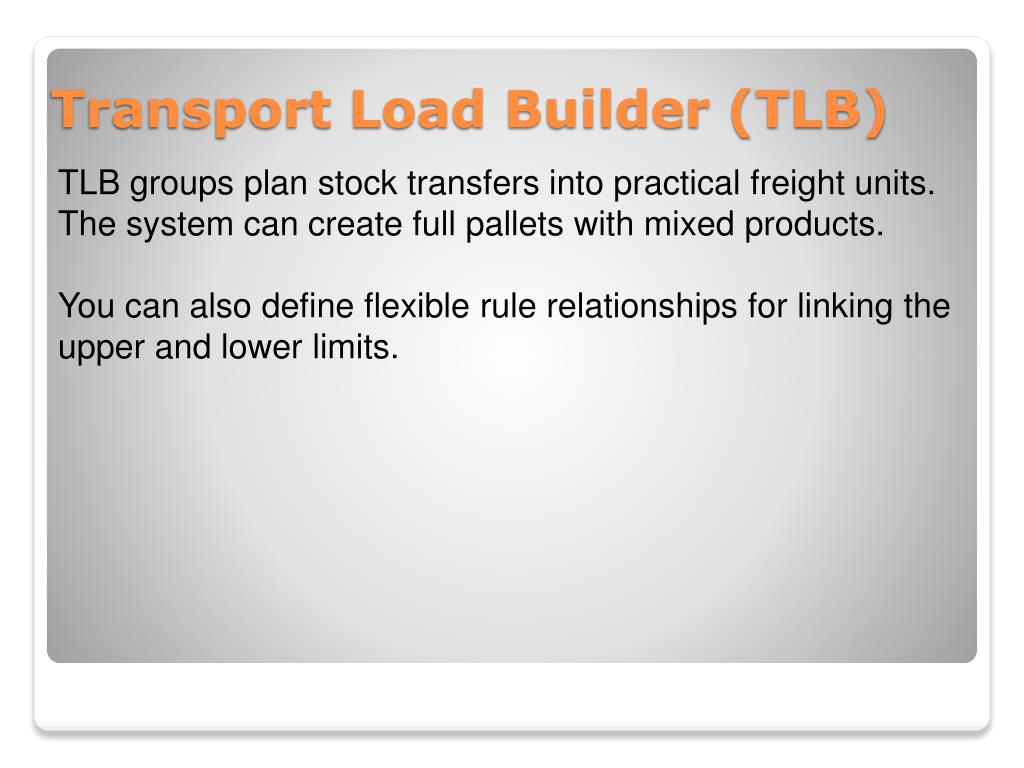 Transport Load Builder (TLB)

TLB groups plan stock transfers into practical freight units. The system can create full pallets with mixed products.

You can also define flexible rule relationships for linking the upper and lower limits.